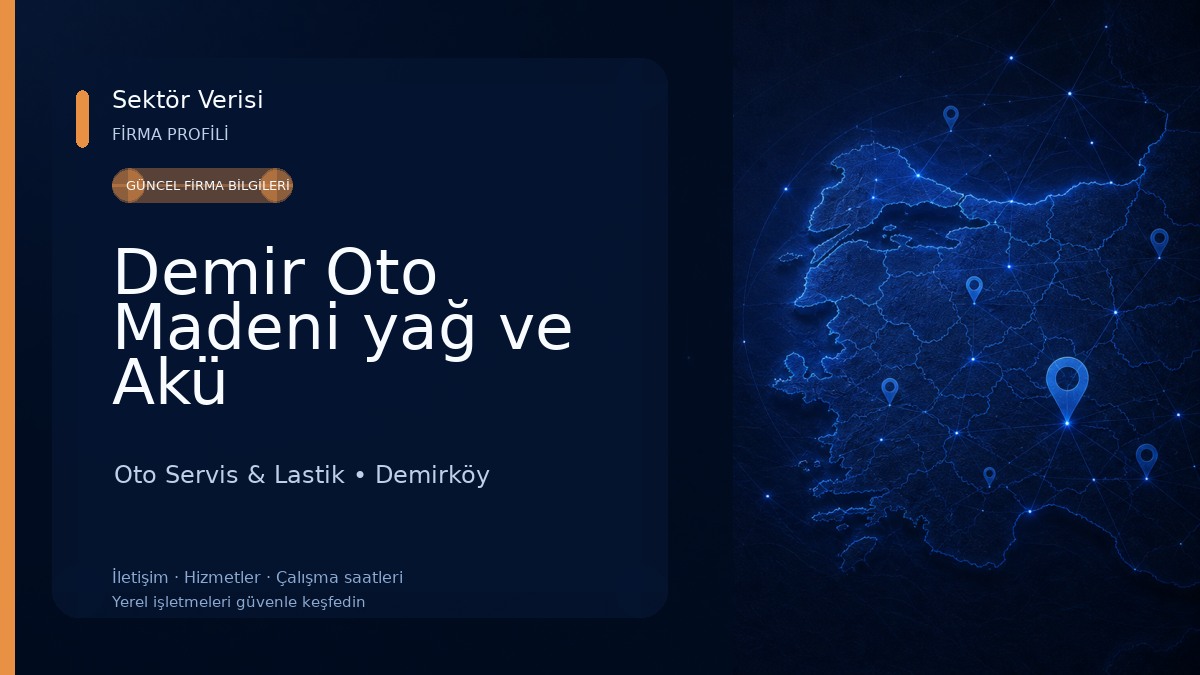 Sektör Verisi
FİRMA PROFİLİ

GÜNCEL FİRMA BİLGİLERİ

Demir Oto Madeni yağ ve Akü

Oto Servis & Lastik • Demirköy

İletişim · Hizmetler · Çalışma saatleri
Yerel işletmeleri güvenle keşfedin